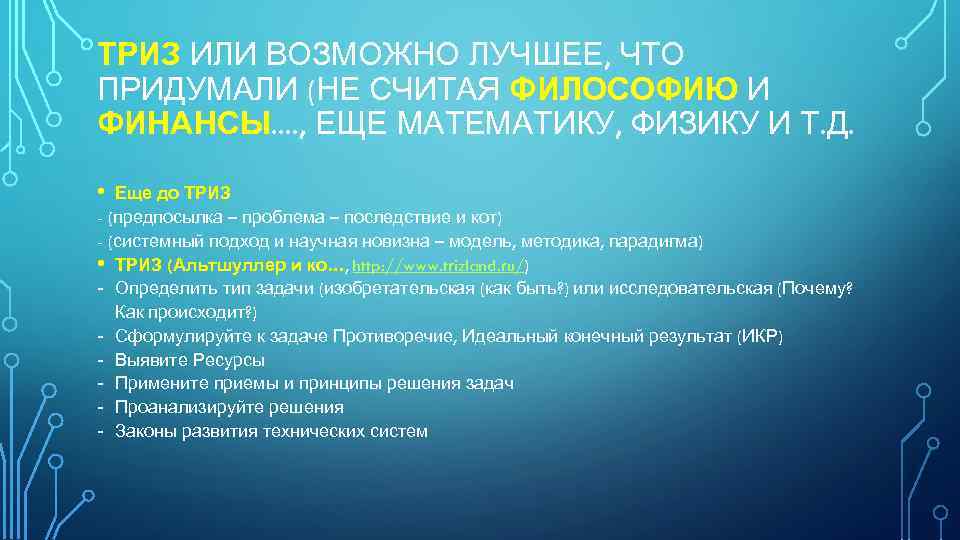 ТРИЗ ИЛИ ВОЗМОЖНО ЛУЧШЕЕ, ЧТО ПРИДУМАЛИ (НЕ СЧИТАЯ ФИЛОСОФИЮ И ФИНАНСЫ...., ЕЩЕ МАТЕМАТИКУ, ФИЗИКУ И Т.Д.

• Еще до ТРИЗ
- (предпосылка – проблема – последствие и кот)
- (системный подход и научная новизна – модель, методика, парадигма)
• ТРИЗ (Альтшуллер и ко…, http://www.trizland.ru/)
- Определить тип задачи (изобретательская (как быть?) или исследовательская (Почему? Как происходит?)
- Сформулируйте к задаче Противоречие, Идеальный конечный результат (ИКР)
- Выявите Ресурсы
- Примените приемы и принципы решения задач
- Проанализируйте решения
- Законы развития технических систем